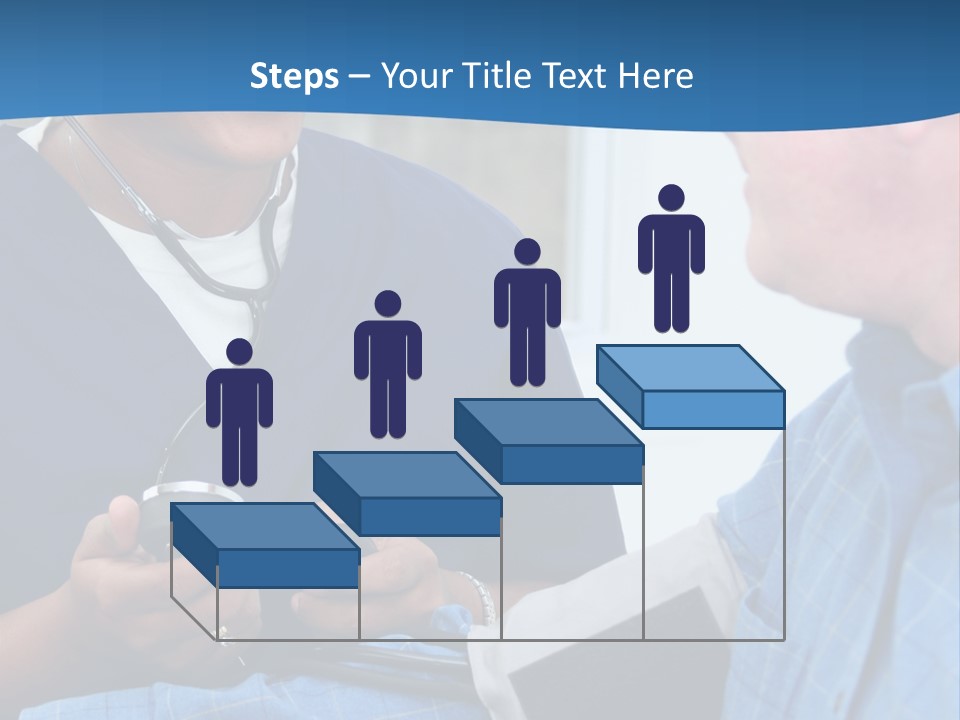 Steps – Your Title Text Here